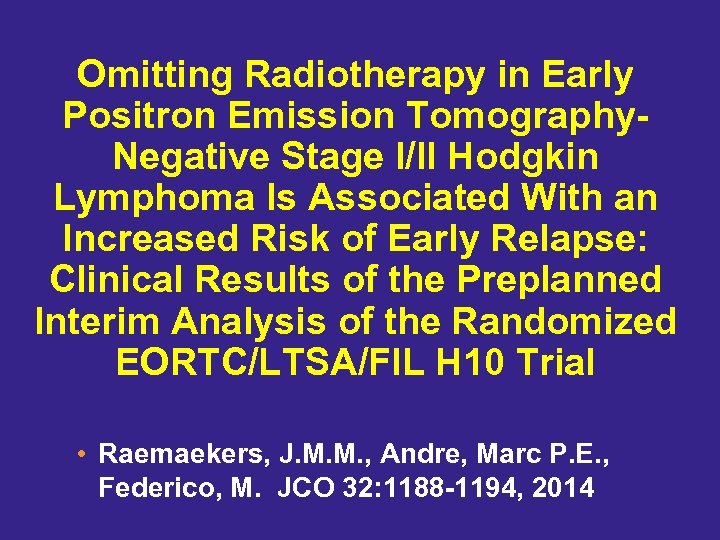 Omitting Radiotherapy in Early Positron Emission Tomography-Negative Stage I/II Hodgkin Lymphoma Is Associated With an Increased Risk of Early Relapse: Clinical Results of the Preplanned Interim Analysis of the Randomized EORTC/LTSA/FIL H10 Trial

• Raemaekers, J.M.M., Andre, Marc P.E., Federico, M. JCO 32:1188-1194, 2014